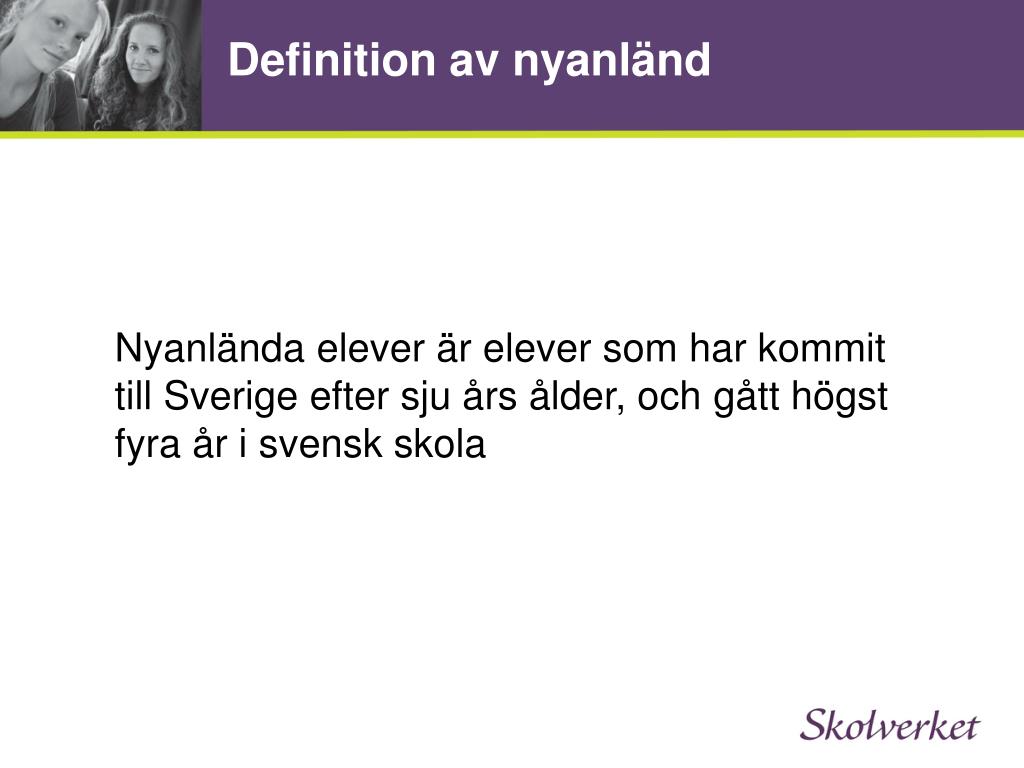 Definition av nyanländ

Nyanlända elever är elever som har kommit till Sverige efter sju års ålder, och gått högst fyra år i svensk skola

Skolverket